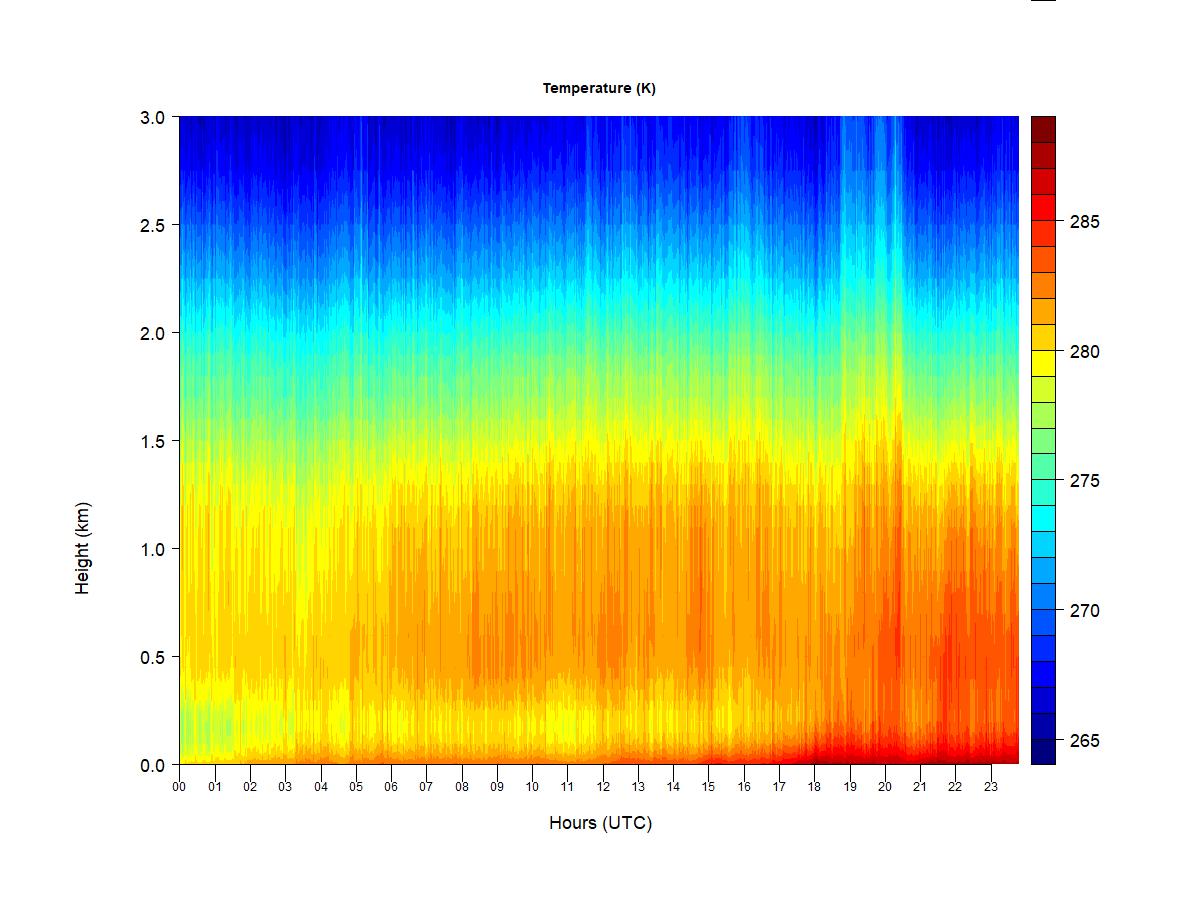 Temperature (K)

3.0
2.5
2.0
1.5
1.0
0.5
0.0

Height (km)

00 01 02 03 04 05 06 07 08 09 10 11 12 13 14 15 16 17 18 19 20 21 22 23

Hours (UTC)

285
280
275
270
265